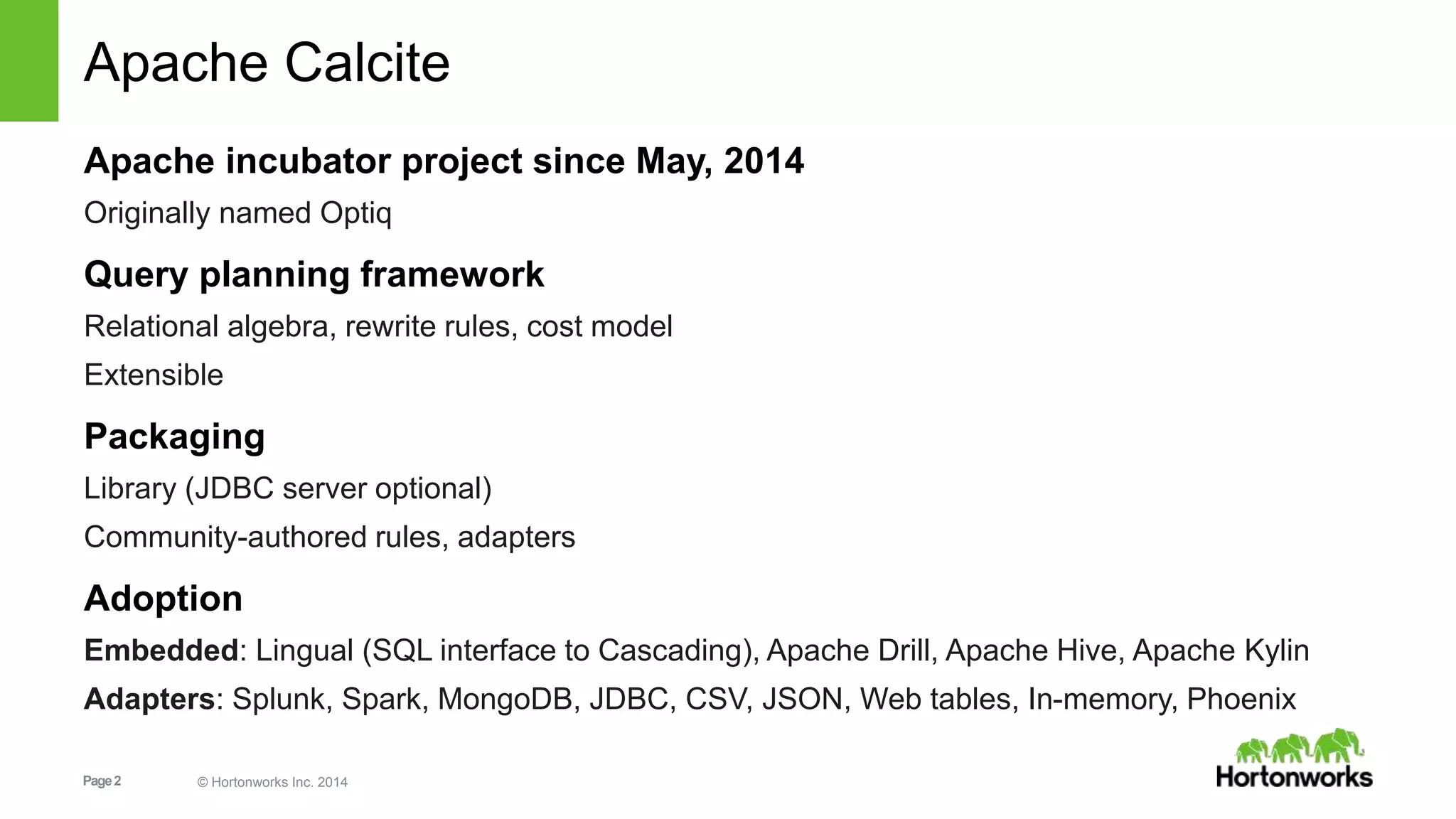 Apache Calcite

Apache incubator project since May, 2014

Originally named Optiq

Query planning framework

Relational algebra, rewrite rules, cost model

Extensible

Packaging

Library (JDBC server optional)

Community-authored rules, adapters

Adoption

Embedded: Lingual (SQL interface to Cascading), Apache Drill, Apache Hive, Apache Kylin

Adapters: Splunk, Spark, MongoDB, JDBC, CSV, JSON, Web tables, In-memory, Phoenix

Page 2

© Hortonworks Inc. 2014

Hortonworks